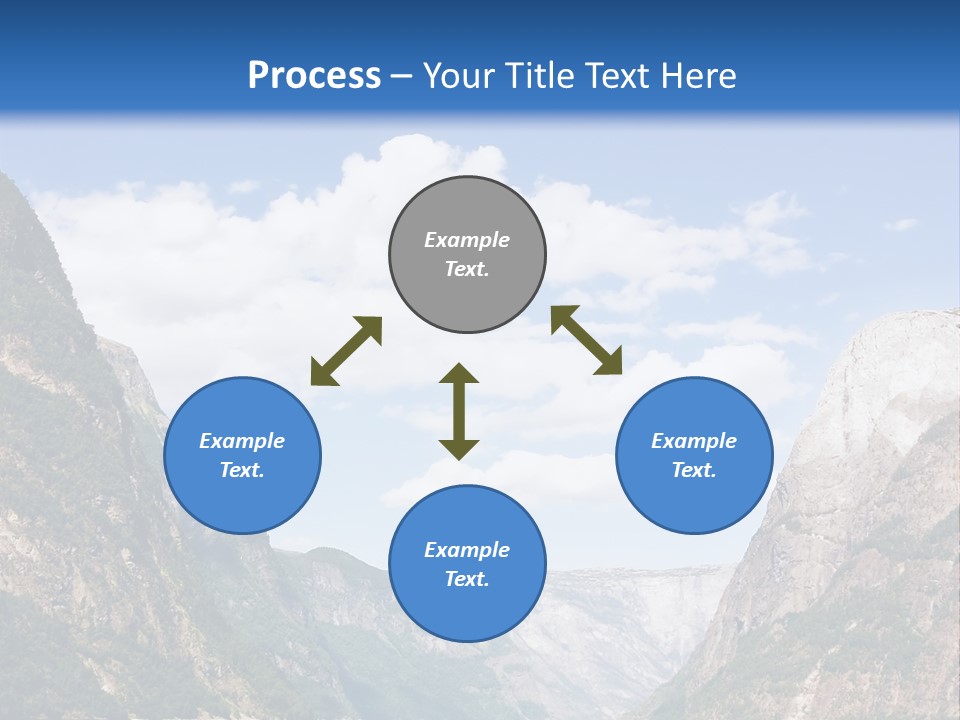 Process – Your Title Text Here

Example Text.

Example Text.

Example Text.

Example Text.